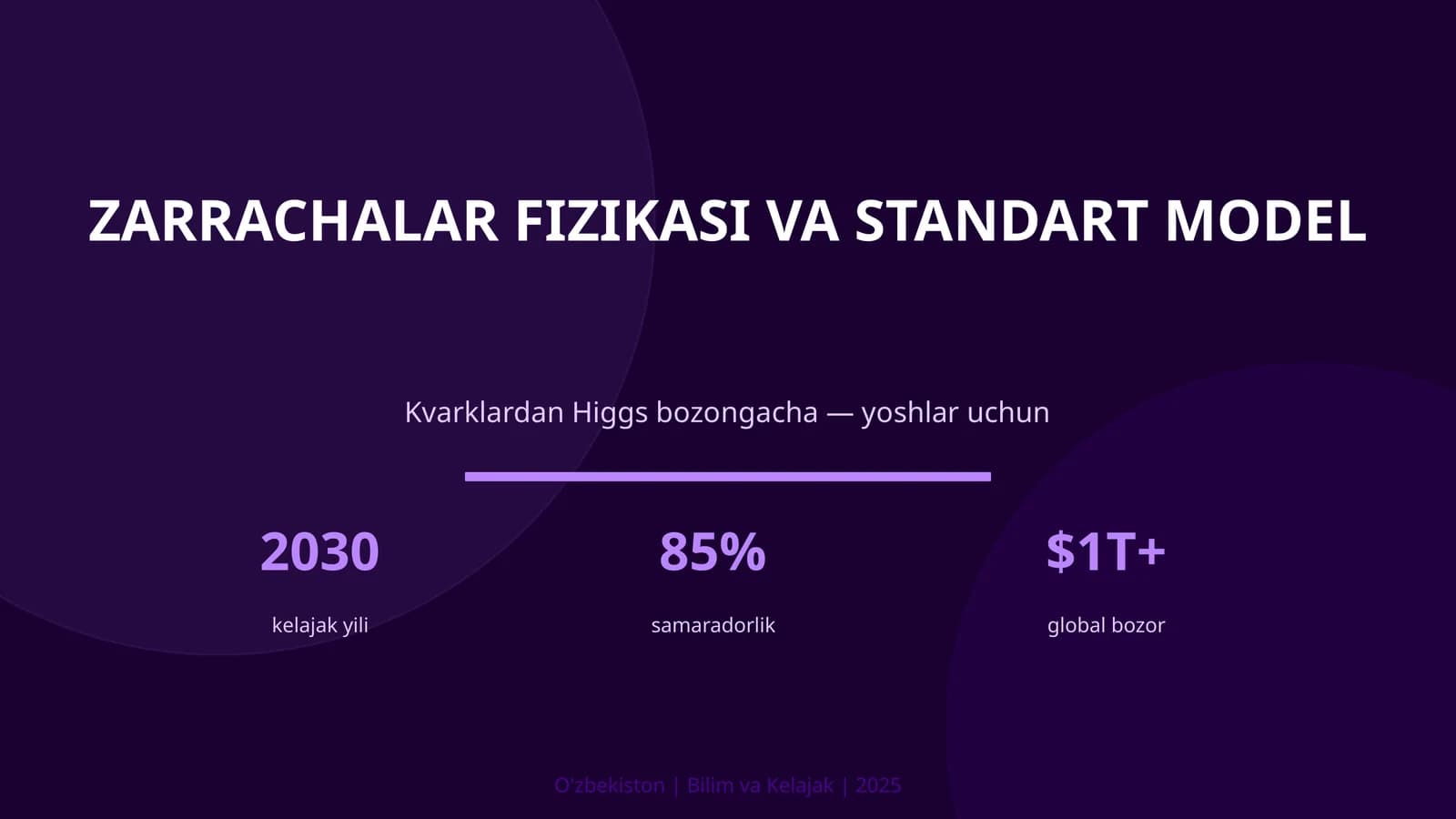 ZARRACHALAR FIZIKASI VA STANDART MODEL

Kvarklardan Higgs bozongacha — yoshlar uchun

2030
kelajak yili

85%
samaradorlik

$1T+
global bozor

O'zbekiston | Bilim va Kelajak | 2025